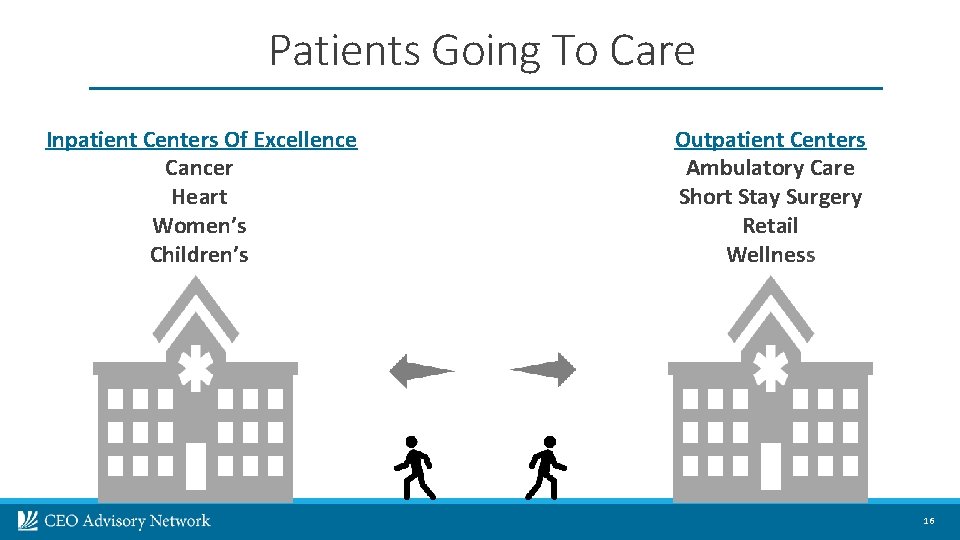 Patients Going To Care

Inpatient Centers Of Excellence
Cancer
Heart
Women's
Children's

Outpatient Centers
Ambulatory Care
Short Stay Surgery
Retail
Wellness

CEO Advisory Network

16